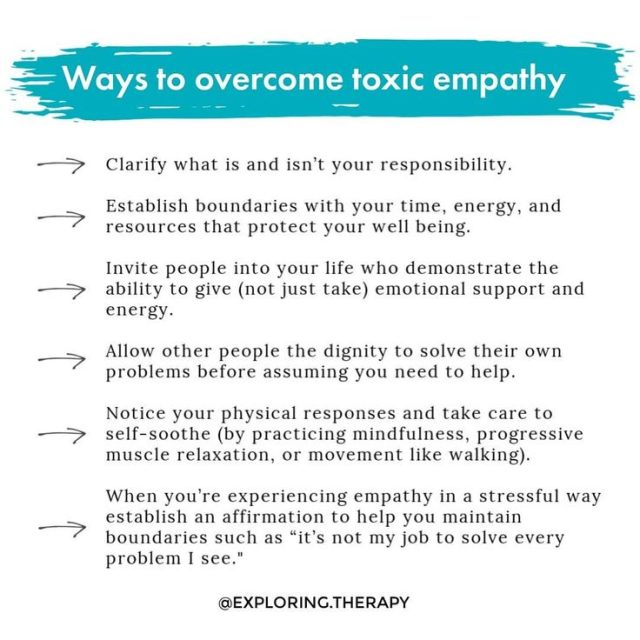 Ways to overcome toxic empathy

Clarify what is and isn't your responsibility.

Establish boundaries with your time, energy, and resources that protect your well being.

Invite people into your life who demonstrate the ability to give (not just take) emotional support and energy.

Allow other people the dignity to solve their own problems before assuming you need to help.

Notice your physical responses and take care to self-soothe (by practicing mindfulness, progressive muscle relaxation, or movement like walking).

When you're experiencing empathy in a stressful way establish an affirmation to help you maintain boundaries such as "it's not my job to solve every problem I see."

@EXPLORING.THERAPY